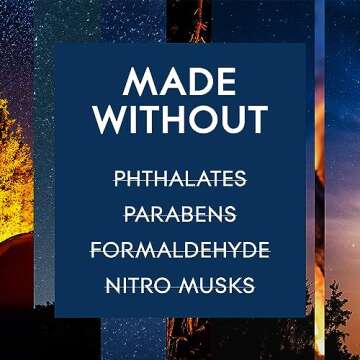 MADE WITHOUT

PHTHALATES

PARABENS

FORMALDEHYDE

NITRO MUSKS